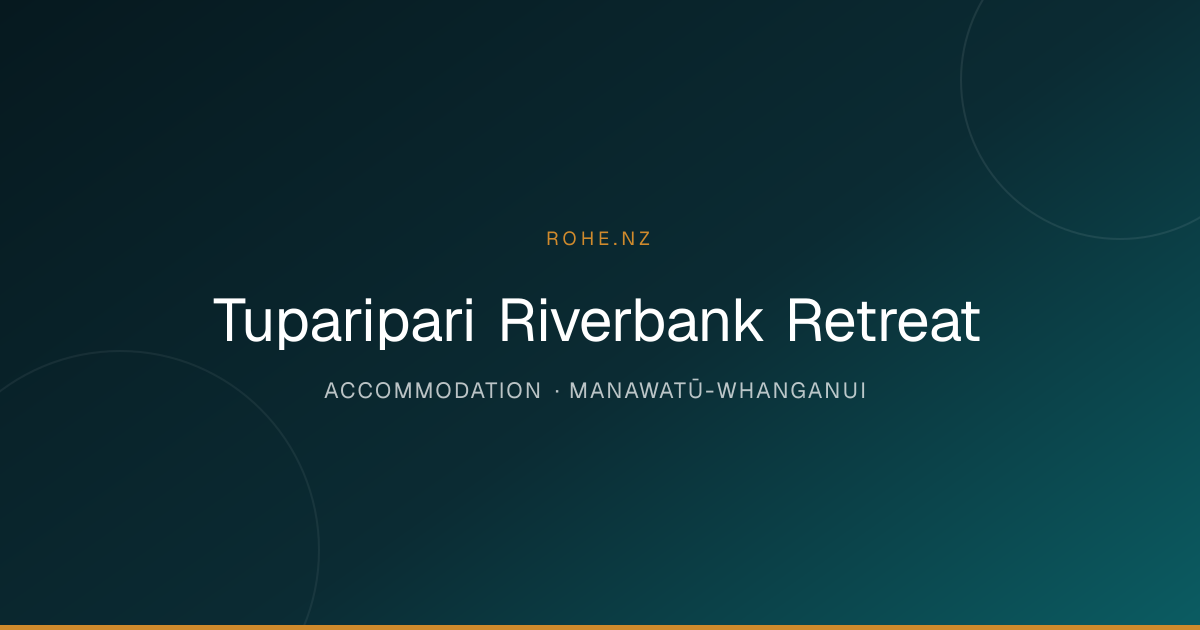 ROHE.NZ

Tuparipari Riverbank Retreat

ACCOMMODATION · MANAWATŪ-WHANGANUI